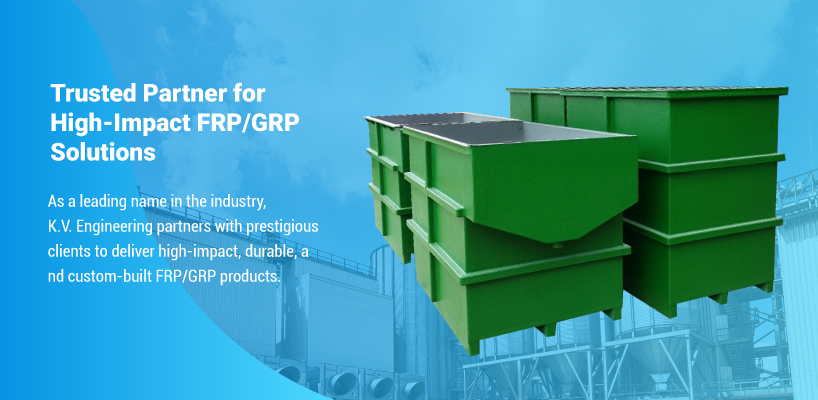 Trusted Partner for High-Impact FRP/GRP Solutions

As a leading name in the industry, K.V. Engineering partners with prestigious clients to deliver high-impact, durable, a nd custom-built FRP/GRP products.